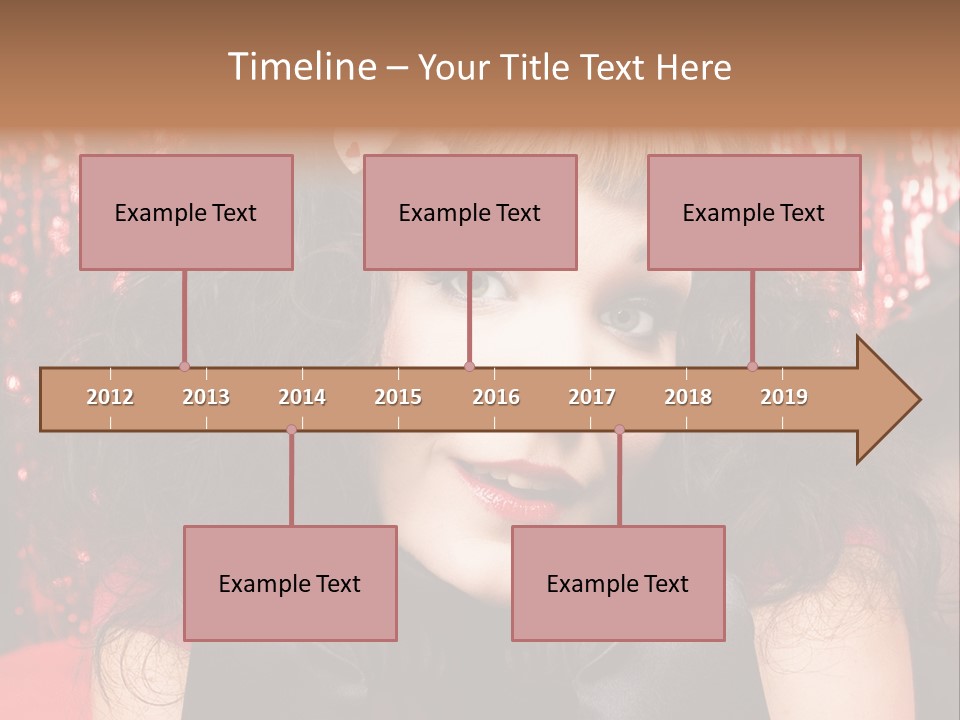 Timeline – Your Title Text Here

Example Text

Example Text

Example Text

2012 2013 2014 2015 2016 2017 2018 2019

Example Text

Example Text